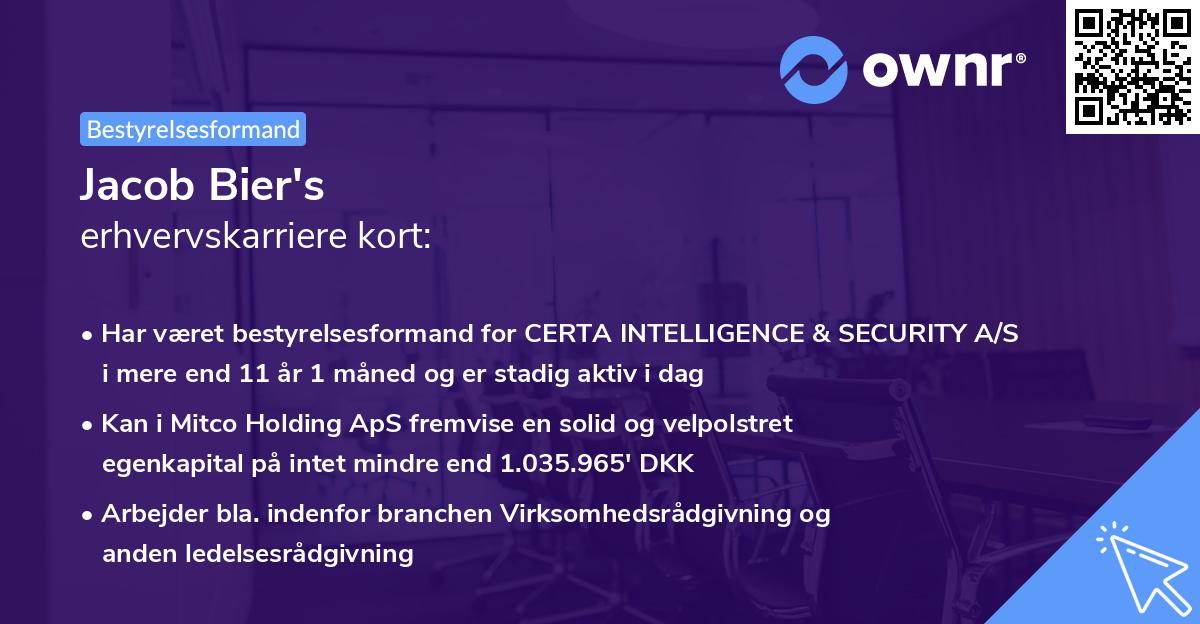 ownr®

Bestyrelsesformand

Jacob Bier's
erhvervskarriere kort:

• Har været bestyrelsesformand for CERTA INTELLIGENCE & SECURITY A/S i mere end 11 år 1 måned og er stadig aktiv i dag

• Kan i Mitco Holding ApS fremvise en solid og velpolstret egenkapital på intet mindre end 1.035.965' DKK

• Arbejder bla. indenfor branchen Virksomhedsrådgivning og anden ledelsesrådgivning